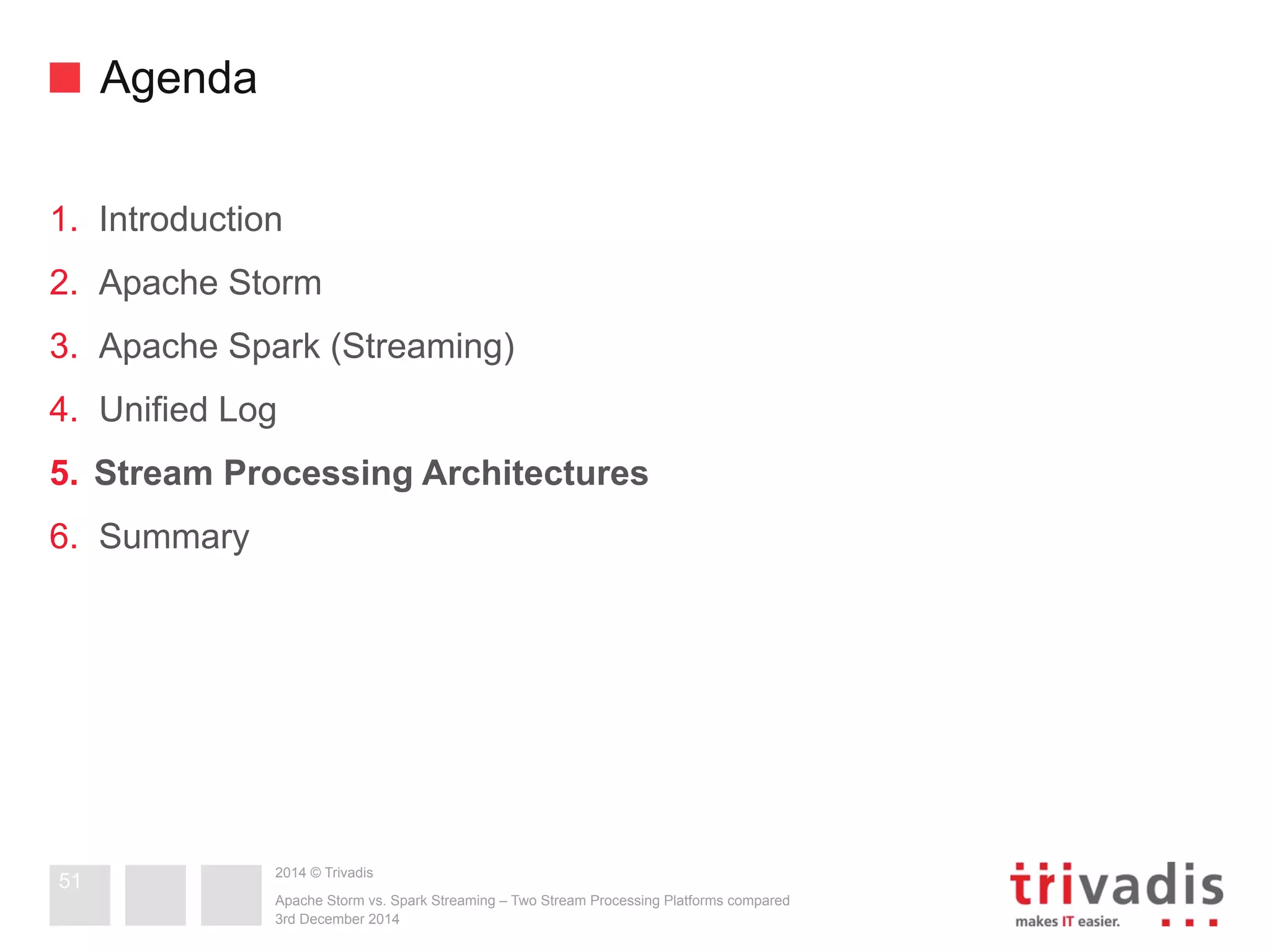 Agenda

1. Introduction
2. Apache Storm
3. Apache Spark (Streaming)
4. Unified Log
5. Stream Processing Architectures
6. Summary

51

2014 © Trivadis

Apache Storm vs. Spark Streaming – Two Stream Processing Platforms compared
3rd December 2014

trivadis
makes IT easier.